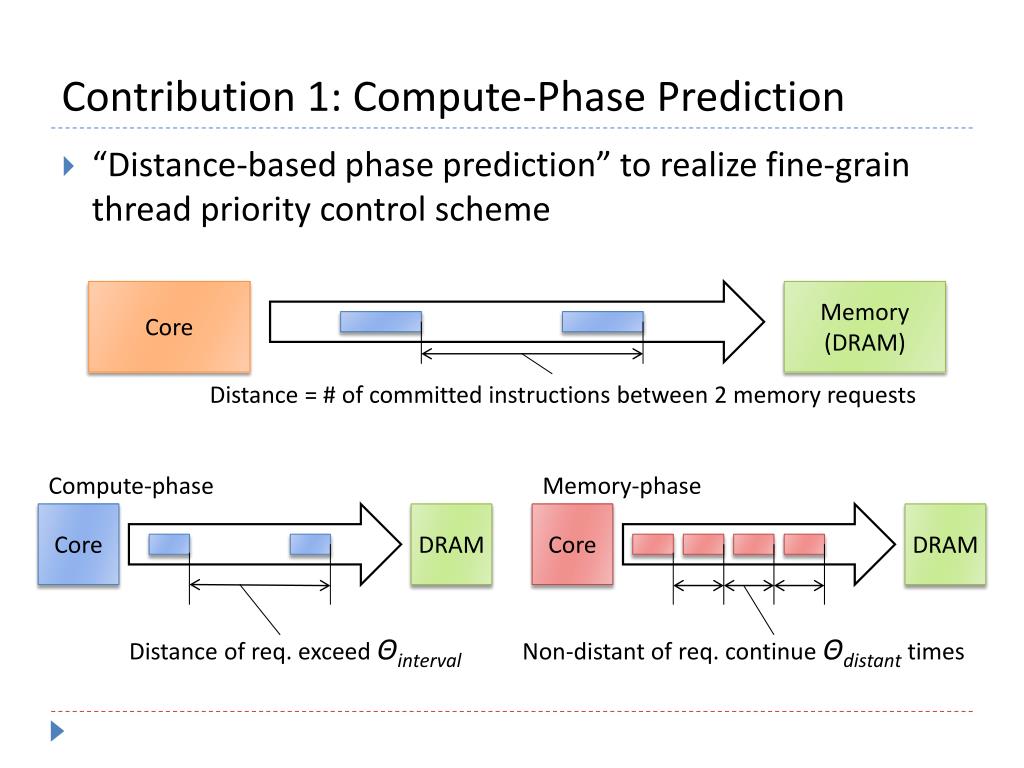 Contribution 1: Compute-Phase Prediction

“Distance-based phase prediction” to realize fine-grain thread priority control scheme

Core

Memory (DRAM)

Distance = # of committed instructions between 2 memory requests

Compute-phase

Core

DRAM

Distance of req. exceed $\Theta_{interval}$

Memory-phase

Core

DRAM

Non-distant of req. continue $\Theta_{distant}$ times